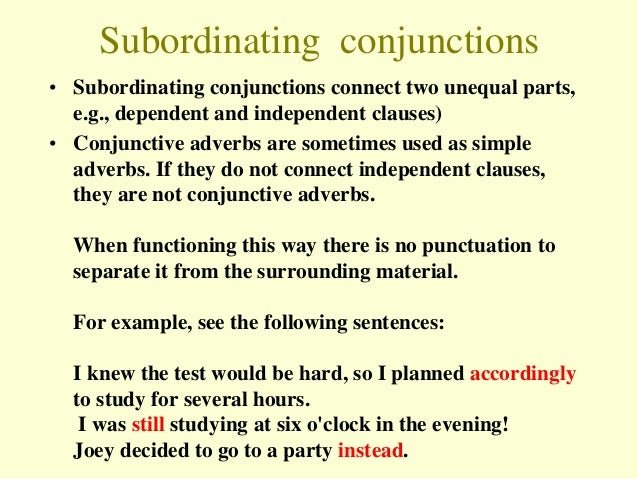 Subordinating conjunctions

• Subordinating conjunctions connect two unequal parts, e.g., dependent and independent clauses)

• Conjunctive adverbs are sometimes used as simple adverbs. If they do not connect independent clauses, they are not conjunctive adverbs.

When functioning this way there is no punctuation to separate it from the surrounding material.

For example, see the following sentences:

I knew the test would be hard, so I planned accordingly to study for several hours.
I was still studying at six o'clock in the evening!
Joey decided to go to a party instead.